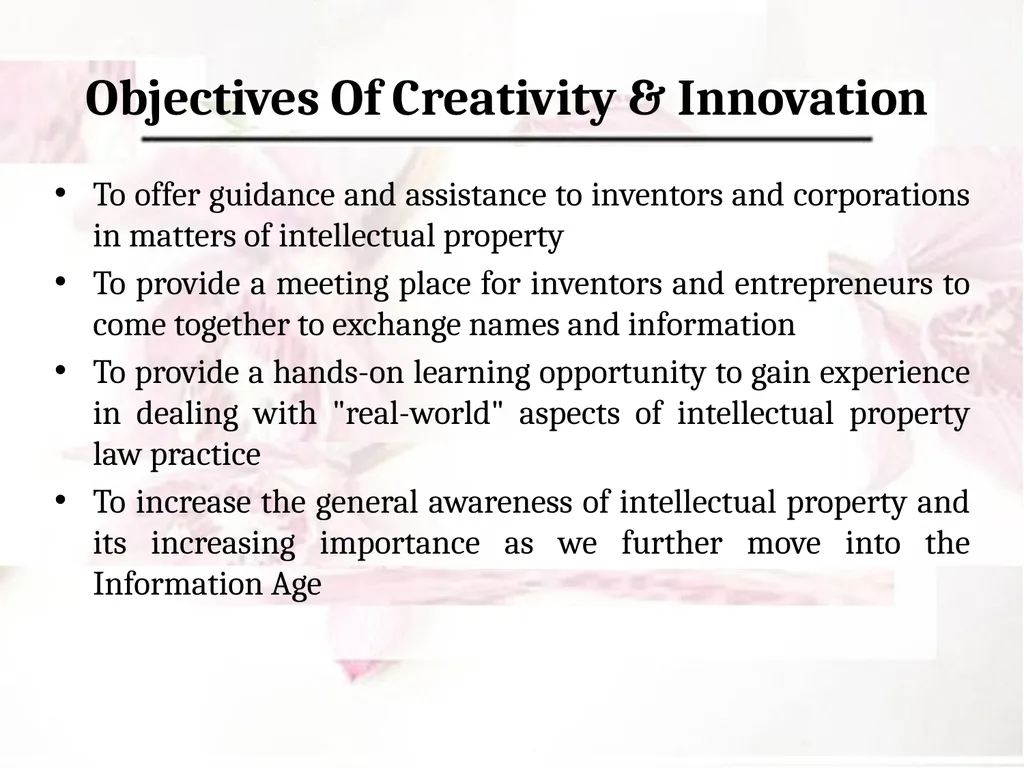 Objectives Of Creativity & Innovation

• To offer guidance and assistance to inventors and corporations in matters of intellectual property

• To provide a meeting place for inventors and entrepreneurs to come together to exchange names and information

• To provide a hands-on learning opportunity to gain experience in dealing with "real-world" aspects of intellectual property law practice

• To increase the general awareness of intellectual property and its increasing importance as we further move into the Information Age